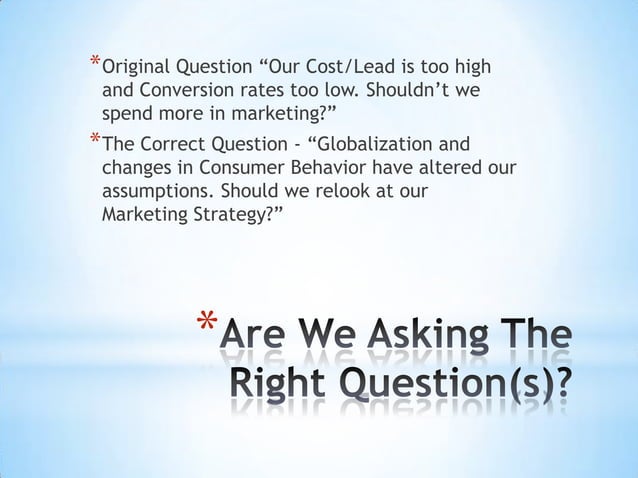 *Original Question “Our Cost/Lead is too high and Conversion rates too low. Shouldn’t we spend more in marketing?”

*The Correct Question - “Globalization and changes in Consumer Behavior have altered our assumptions. Should we relook at our Marketing Strategy?”

*Are We Asking The Right Question(s)?